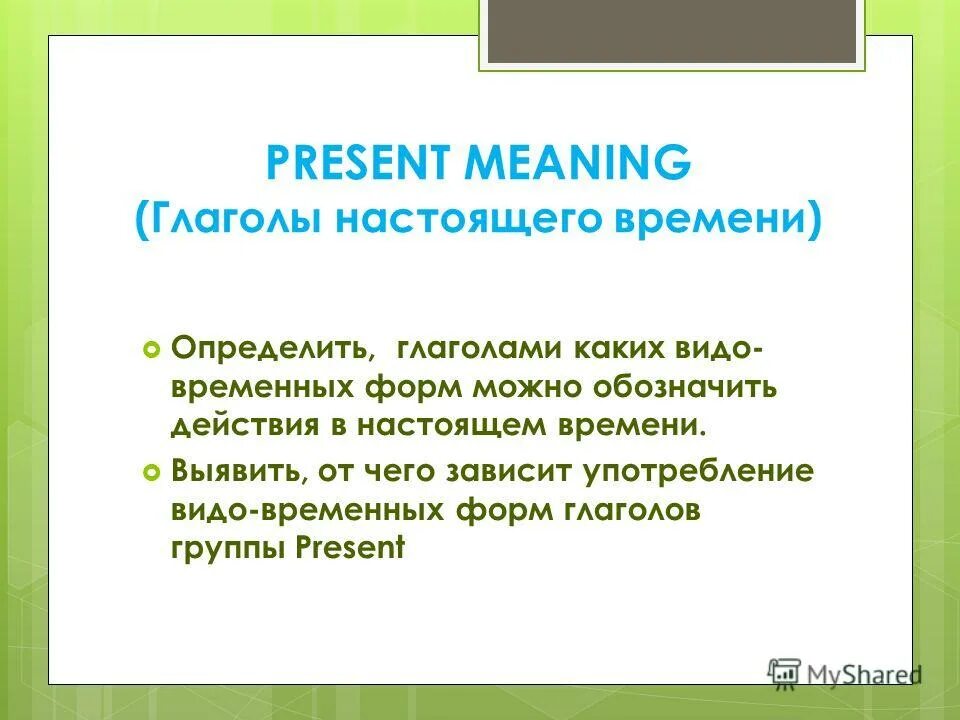 PRESENT MEANING
(Глаголы настоящего времени)

Определить,  глаголами каких видо-временных форм можно обозначить действия в настоящем времени.

Выявить, от чего зависит употребление видо-временных форм глаголов группы Present

MyShared